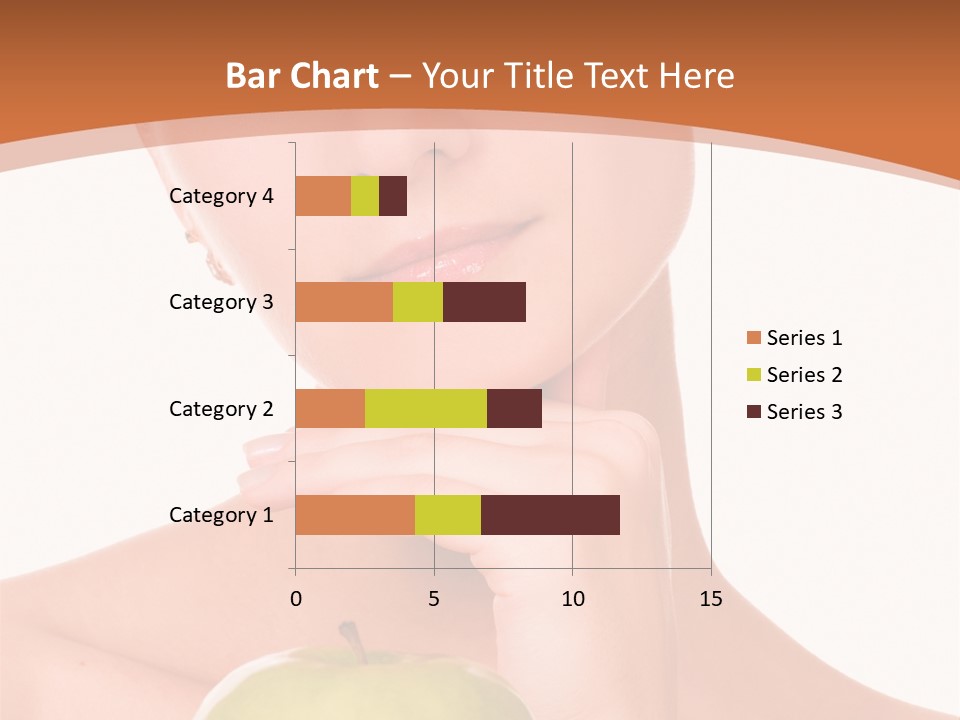 Bar Chart – Your Title Text Here

Category 4
Category 3
Category 2
Category 1

0
5
10
15

Series 1
Series 2
Series 3